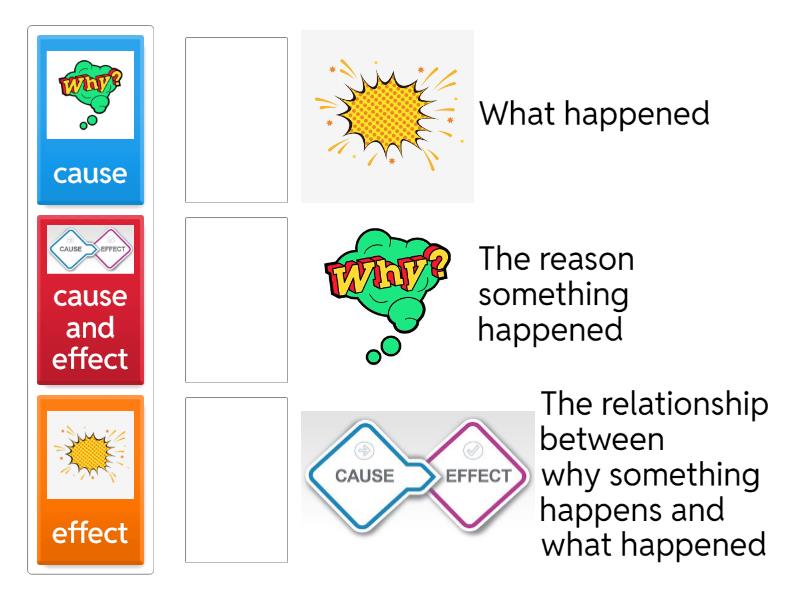 Why?
cause

CAUSE EFFECT
cause and effect

effect

What happened

Why?
The reason something happened

CAUSE EFFECT
The relationship between why something happens and what happened